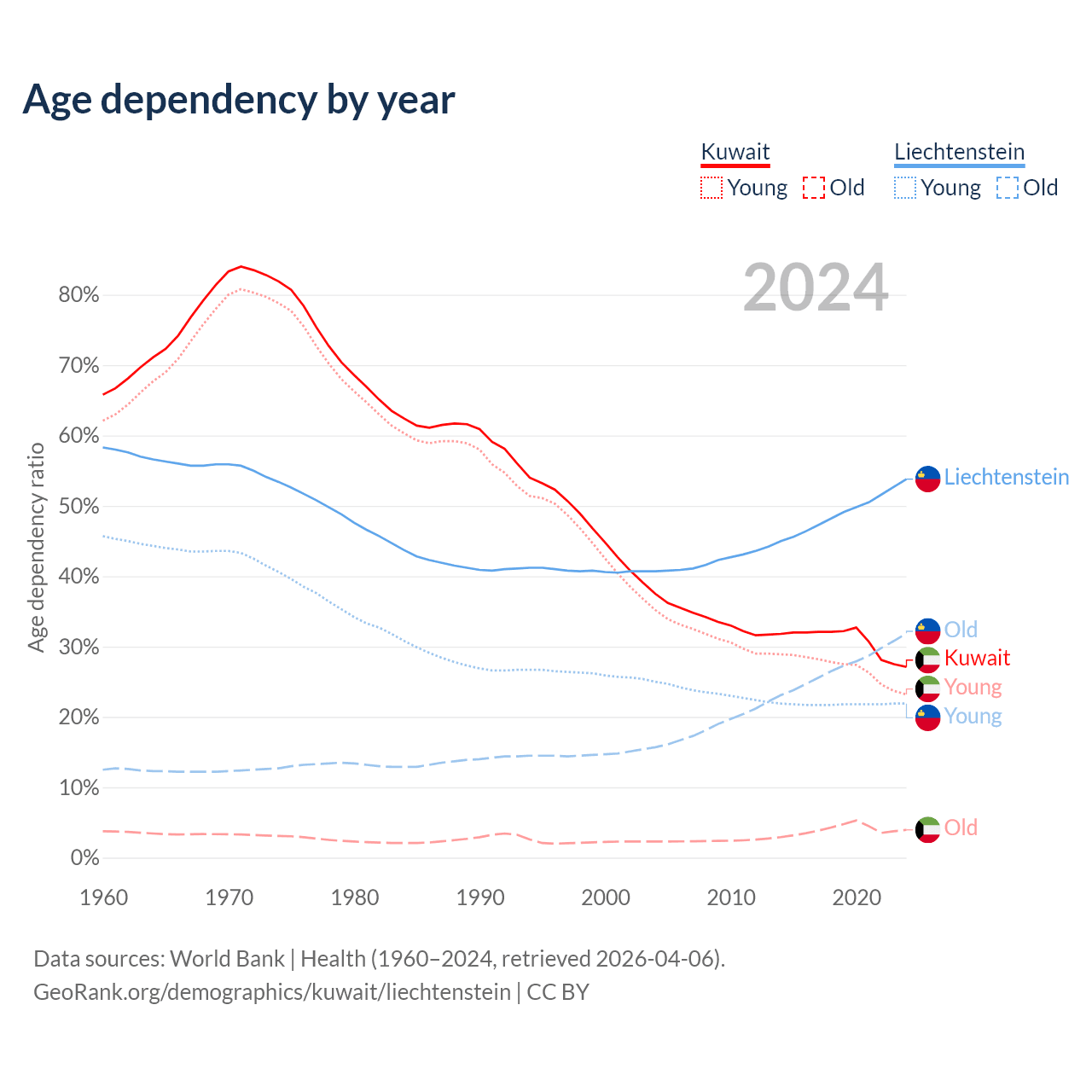 Age dependency by year

Kuwait
Young Old

Liechtenstein
Young Old

2024

Age dependency ratio

80%
70%
60%
50%
40%
30%
20%
10%
0%

1960 1970 1980 1990 2000 2010 2020

Liechtenstein
Old
Kuwait
Young
Young
Old

Data sources: World Bank | Health (1960–2024, retrieved 2026-04-06).
GeoRank.org/demographics/kuwait/liechtenstein | CC BY